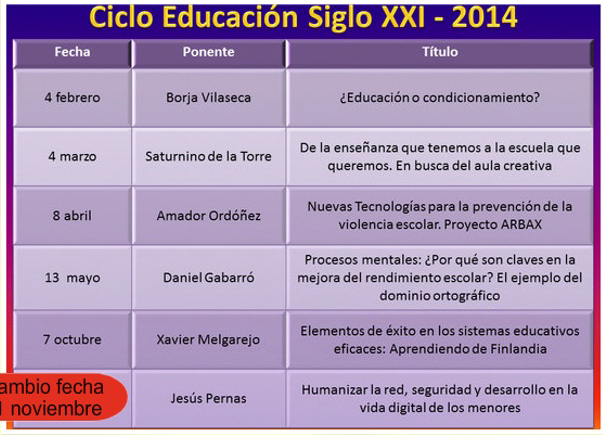 Ciclo Educación Siglo XXI - 2014

| Fecha | Ponente | Título |
|---|---|---|
| 4 febrero | Borja Vilaseca | ¿Educación o condicionamiento? |
| 4 marzo | Saturnino de la Torre | De la enseñanza que tenemos a la escuela que queremos. En busca del aula creativa |
| 8 abril | Amador Ordóñez | Nuevas Tecnologías para la prevención de la violencia escolar. Proyecto ARBAX |
| 13 mayo | Daniel Gabarró | Procesos mentales: ¿Por qué son claves en la mejora del rendimiento escolar? El ejemplo del dominio ortográfico |
| 7 octubre | Xavier Melgarejo | Elementos de éxito en los sistemas educativos eficaces: Aprendiendo de Finlandia |
| ambio fecha 1 noviembre | Jesús Pernas | Humanizar la red, seguridad y desarrollo en la vida digital de los menores |